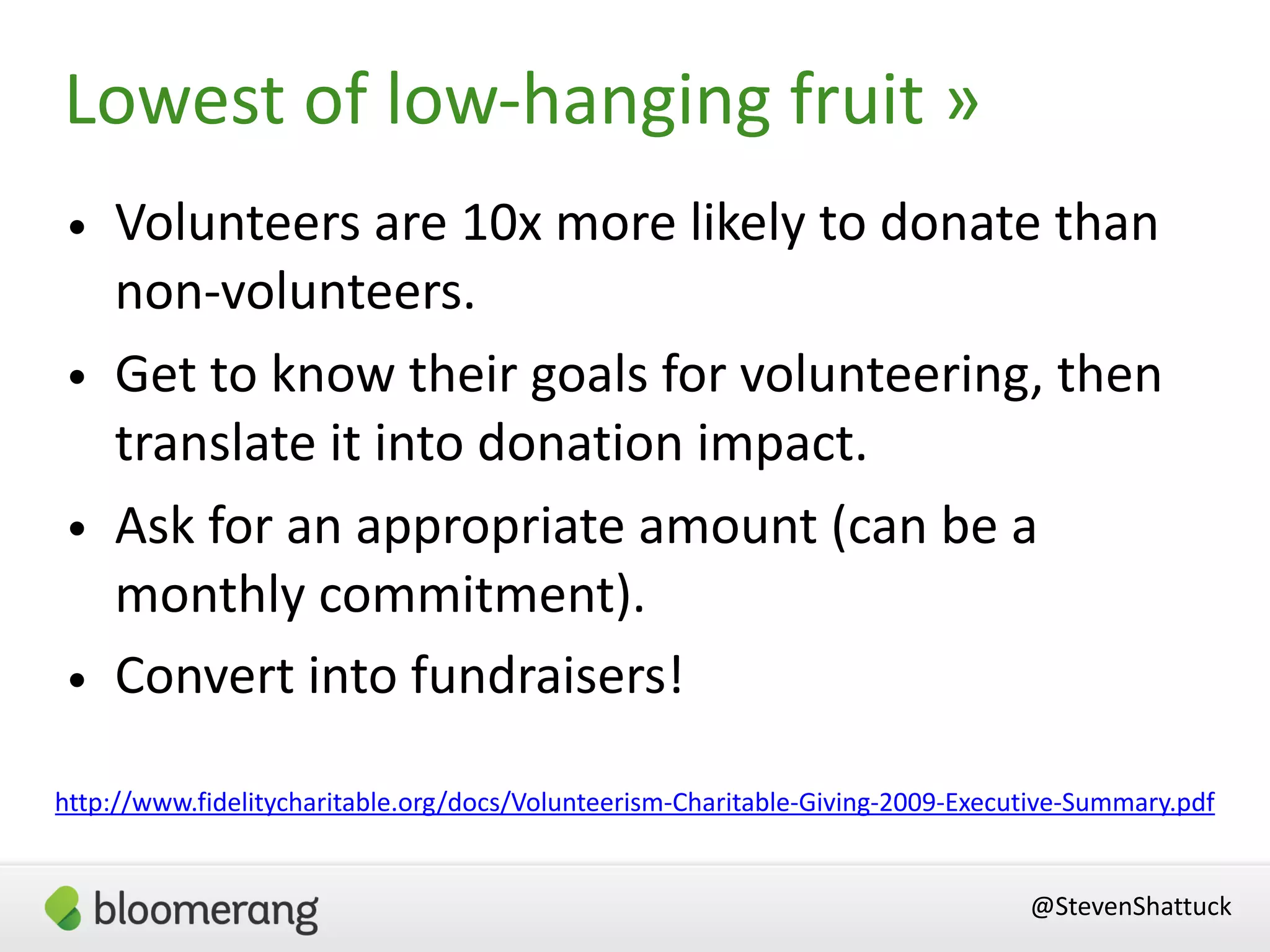 Lowest of low-hanging fruit »

• Volunteers are 10x more likely to donate than non-volunteers.
• Get to know their goals for volunteering, then translate it into donation impact.
• Ask for an appropriate amount (can be a monthly commitment).
• Convert into fundraisers!

http://www.fidelitycharitable.org/docs/Volunteerism-Charitable-Giving-2009-Executive-Summary.pdf

bloomerang

@StevenShattuck